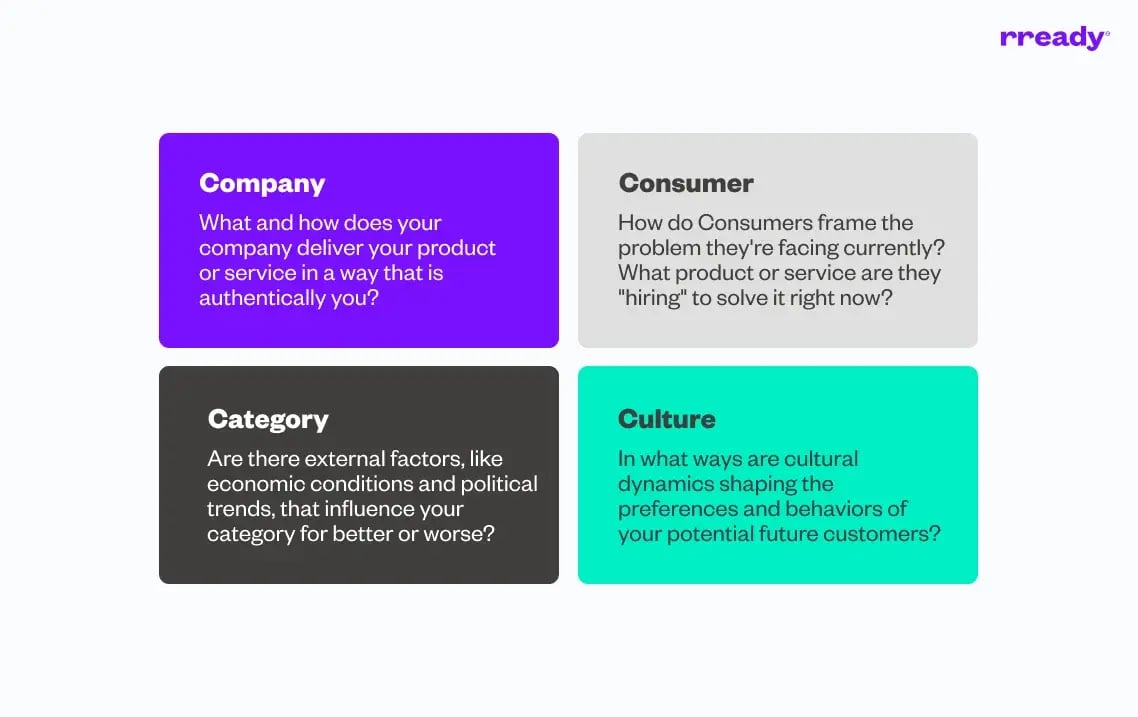 rready

Company
What and how does your company deliver your product or service in a way that is authentically you?

Consumer
How do Consumers frame the problem they're facing currently? What product or service are they "hiring" to solve it right now?

Category
Are there external factors, like economic conditions and political trends, that influence your category for better or worse?

Culture
In what ways are cultural dynamics shaping the preferences and behaviors of your potential future customers?